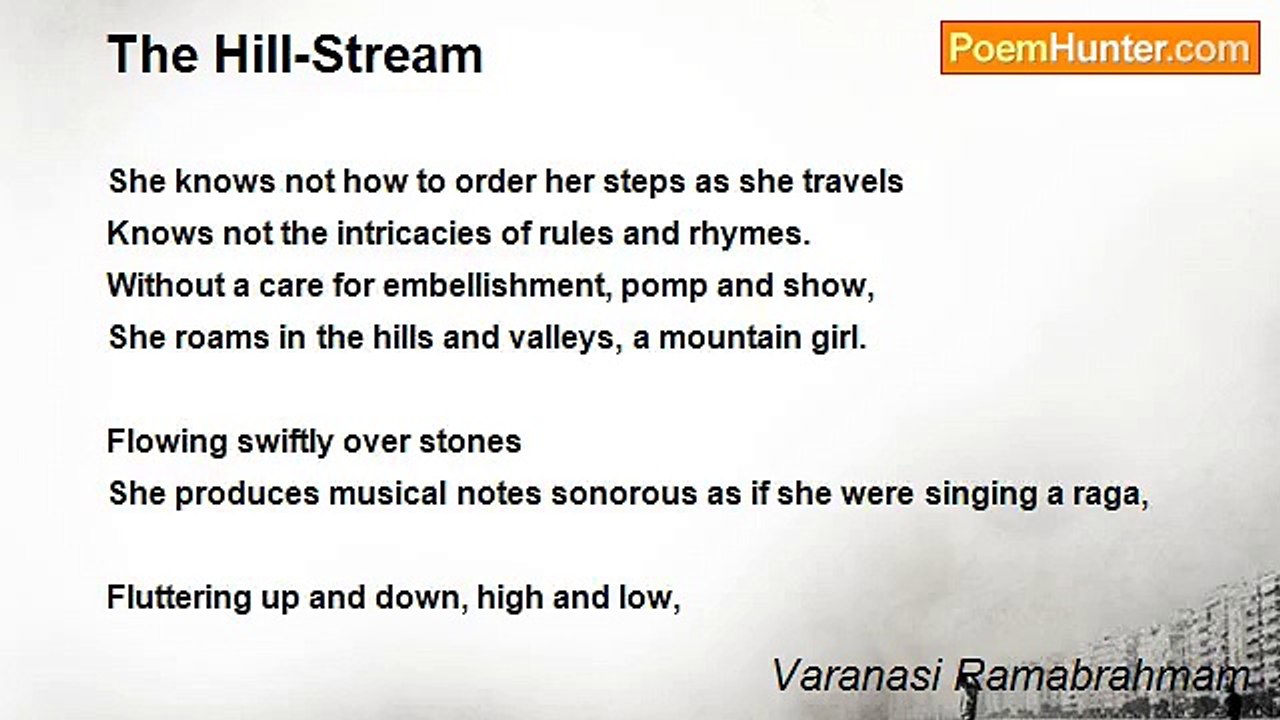 The Hill-Stream

PoemHunter.com

She knows not how to order her steps as she travels
Knows not the intricacies of rules and rhymes.
Without a care for embellishment, pomp and show,
She roams in the hills and valleys, a mountain girl.

Flowing swiftly over stones
She produces musical notes sonorous as if she were singing a raga,

Fluttering up and down, high and low,

Varanasi Ramabrahmam